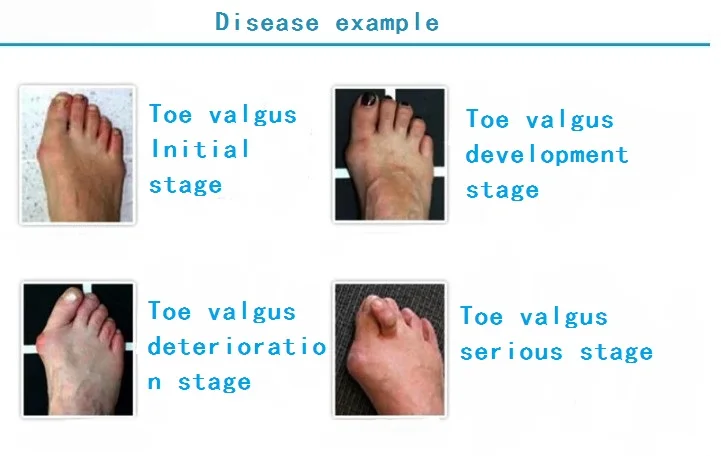 Disease example

Toe valgus Initial stage

Toe valgus development stage

Toe valgus deterioration stage

Toe valgus serious stage